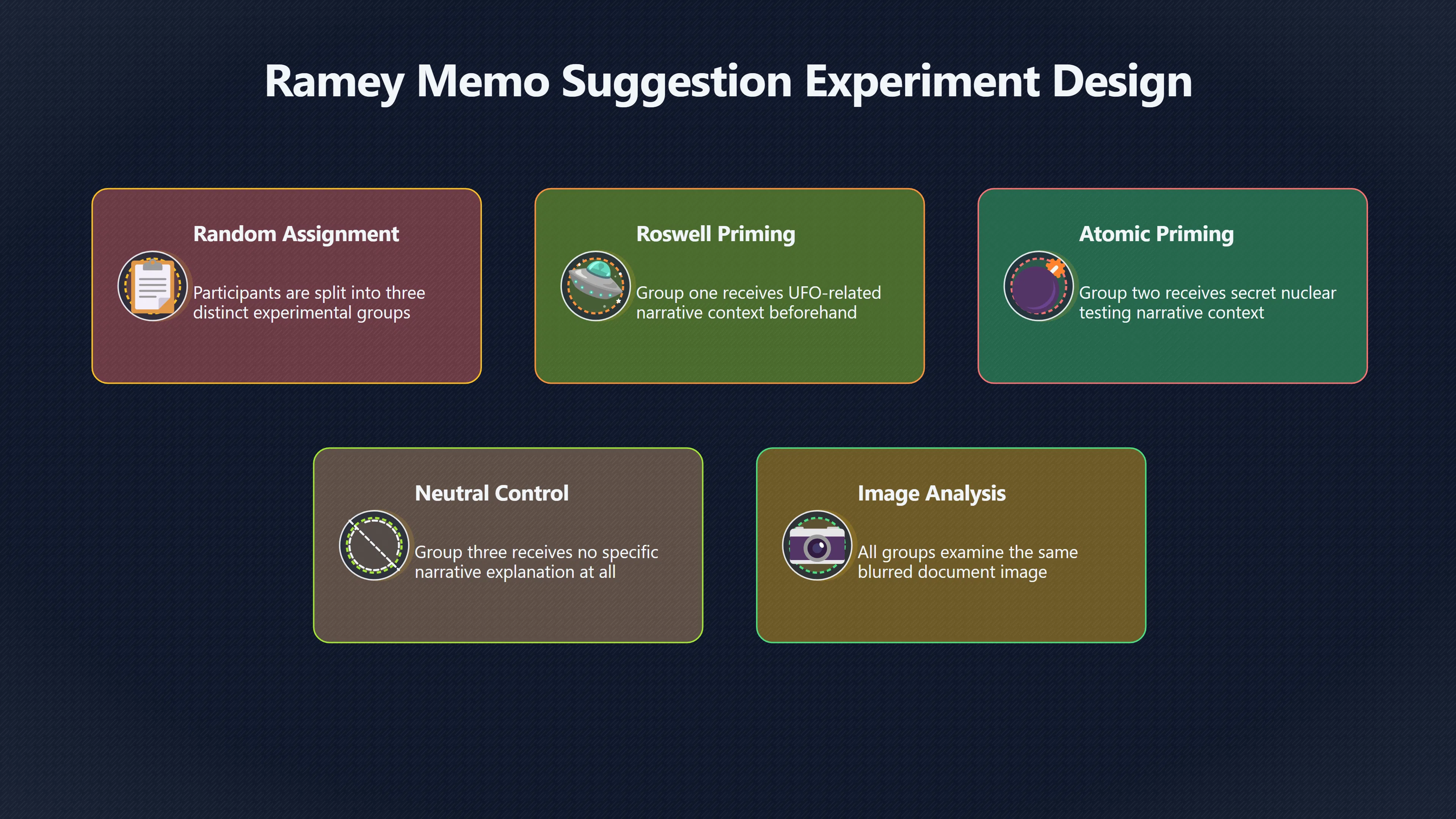 Ramey Memo Suggestion Experiment Design

Random Assignment

Participants are split into three distinct experimental groups

Roswell Priming

Group one receives UFO-related narrative context beforehand

Atomic Priming

Group two receives secret nuclear testing narrative context

Neutral Control

Group three receives no specific narrative explanation at all

Image Analysis

All groups examine the same blurred document image